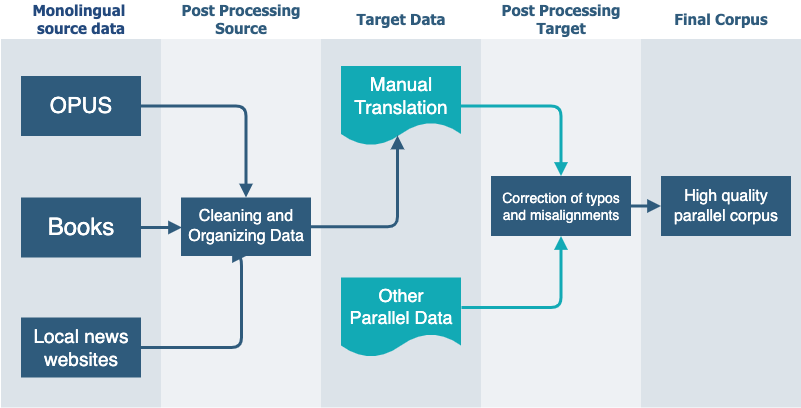 Monolingual source data

Post Processing Source

Target Data

Post Processing Target

Final Corpus

OPUS

Books

Local news websites

Cleaning and Organizing Data

Manual Translation

Other Parallel Data

Correction of typos and misalignments

High quality parallel corpus